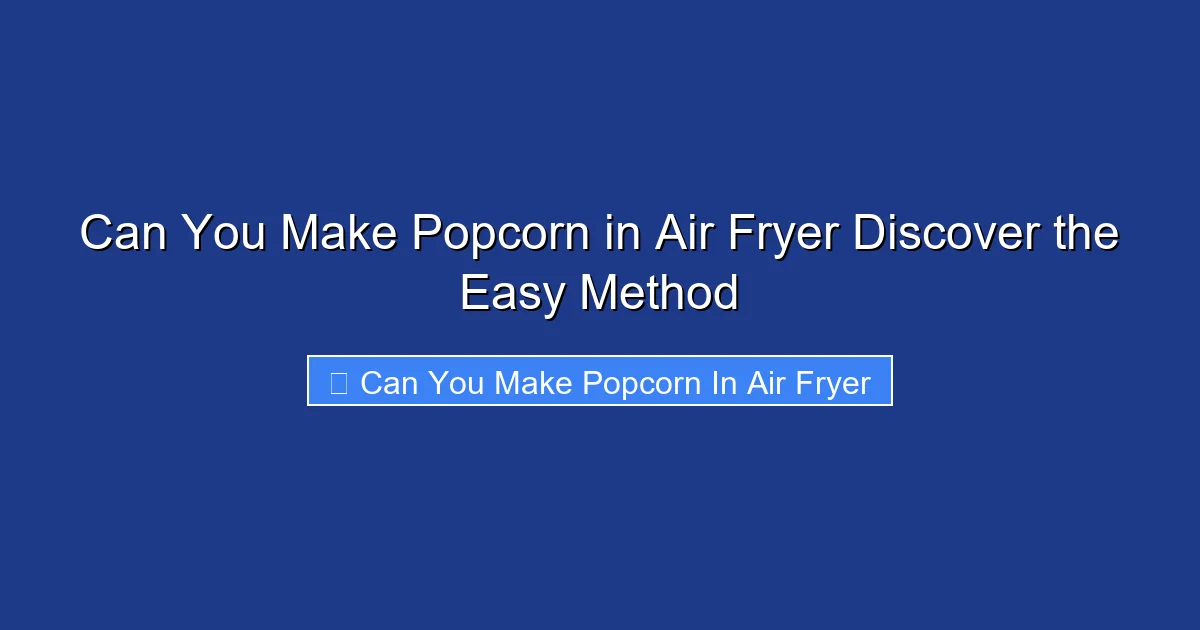 Can You Make Popcorn in Air Fryer Discover the Easy Method

Can You Make Popcorn In Air Fryer